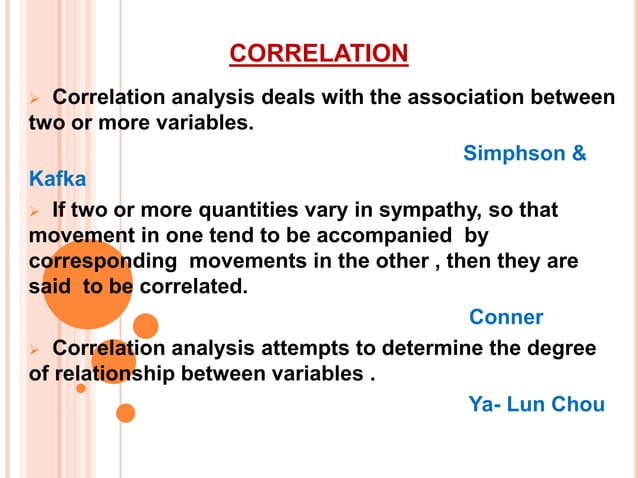 CORRELATION

➢ Correlation analysis deals with the association between two or more variables.

Simphson & Kafka

➢ If two or more quantities vary in sympathy, so that movement in one tend to be accompanied by corresponding movements in the other , then they are said to be correlated.

Conner

➢ Correlation analysis attempts to determine the degree of relationship between variables .

Ya- Lun Chou